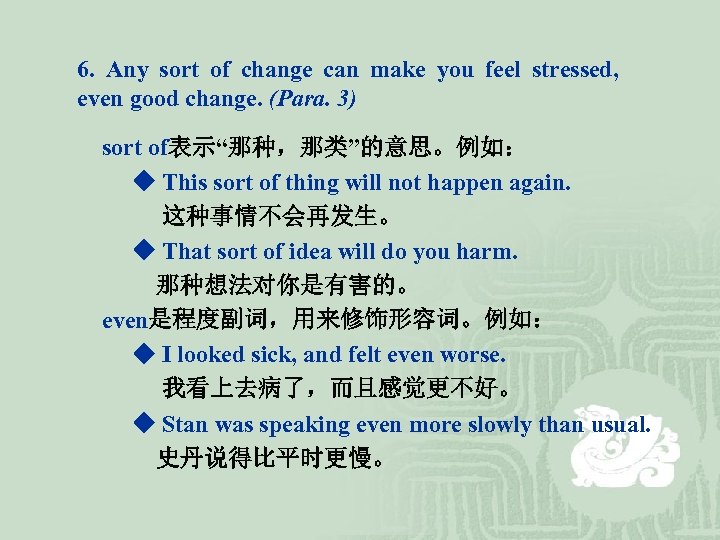 6. Any sort of change can make you feel stressed, even good change. (Para. 3)

sort of表示“那种，那类”的意思。例如：

◆ This sort of thing will not happen again.
这种事情不会再发生。

◆ That sort of idea will do you harm.
那种想法对你是有害的。

even是程度副词，用来修饰形容词。例如：

◆ I looked sick, and felt even worse.
我看上去病了，而且感觉更不好。

◆ Stan was speaking even more slowly than usual.
史丹说得比平时更慢。